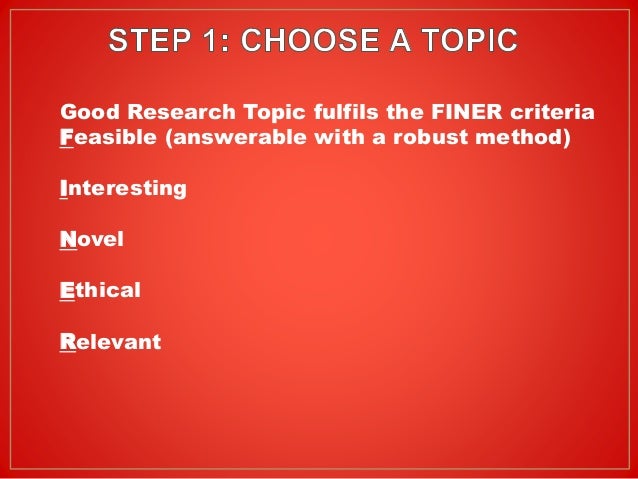 STEP 1: CHOOSE A TOPIC

Good Research Topic fulfils the FINER criteria
Feasible (answerable with a robust method)

Interesting

Novel

Ethical

Relevant